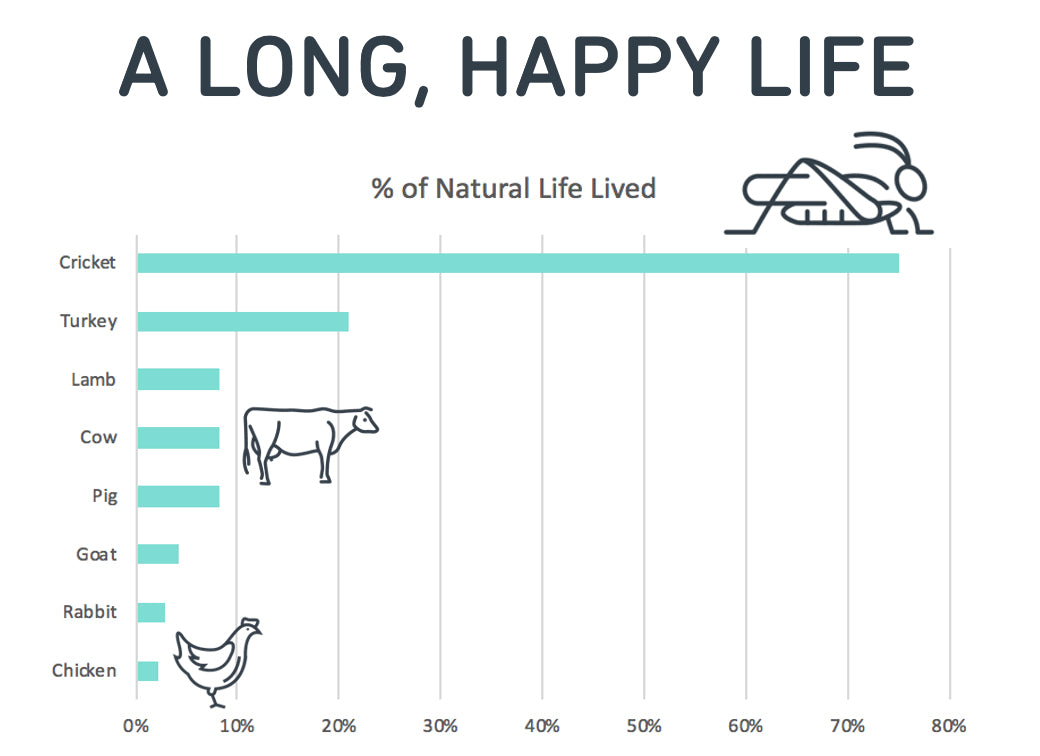 A LONG, HAPPY LIFE

% of Natural Life Lived

Cricket
Turkey
Lamb
Cow
Pig
Goat
Rabbit
Chicken

0% 10% 20% 30% 40% 50% 60% 70% 80%